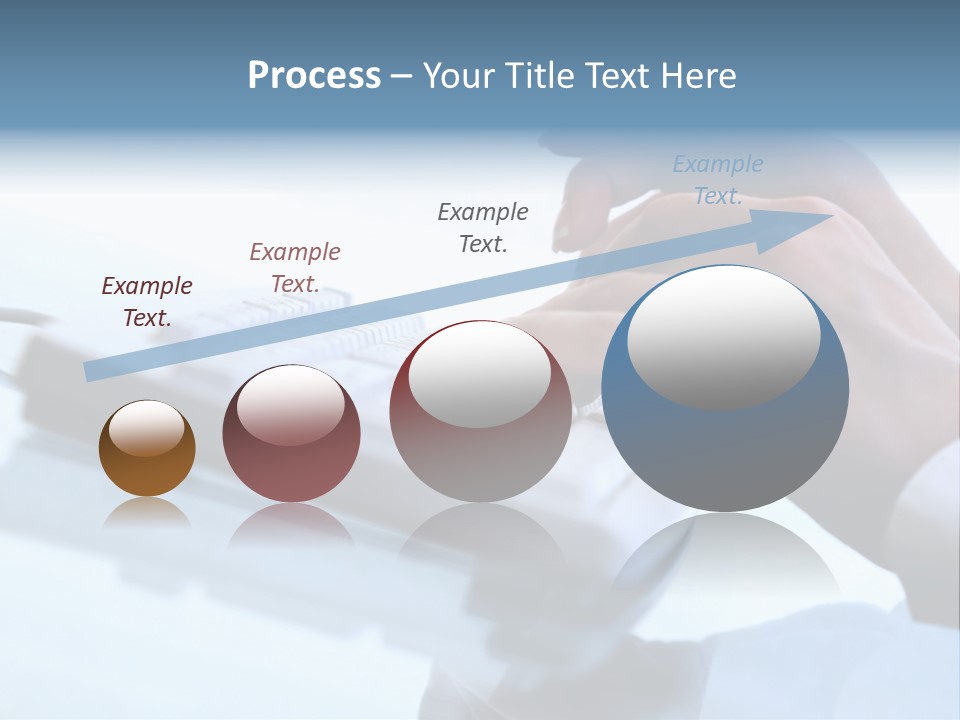 Process – Your Title Text Here

Example Text.

Example Text.

Example Text.

Example Text.